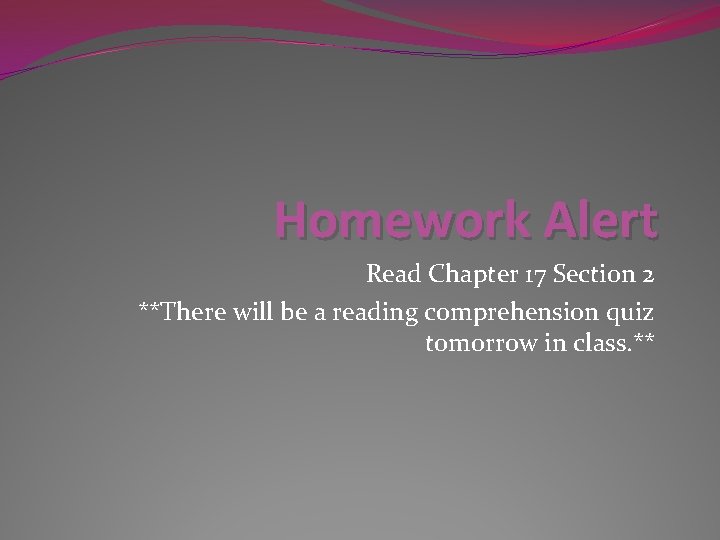 Homework Alert

Read Chapter 17 Section 2

**There will be a reading comprehension quiz tomorrow in class.**